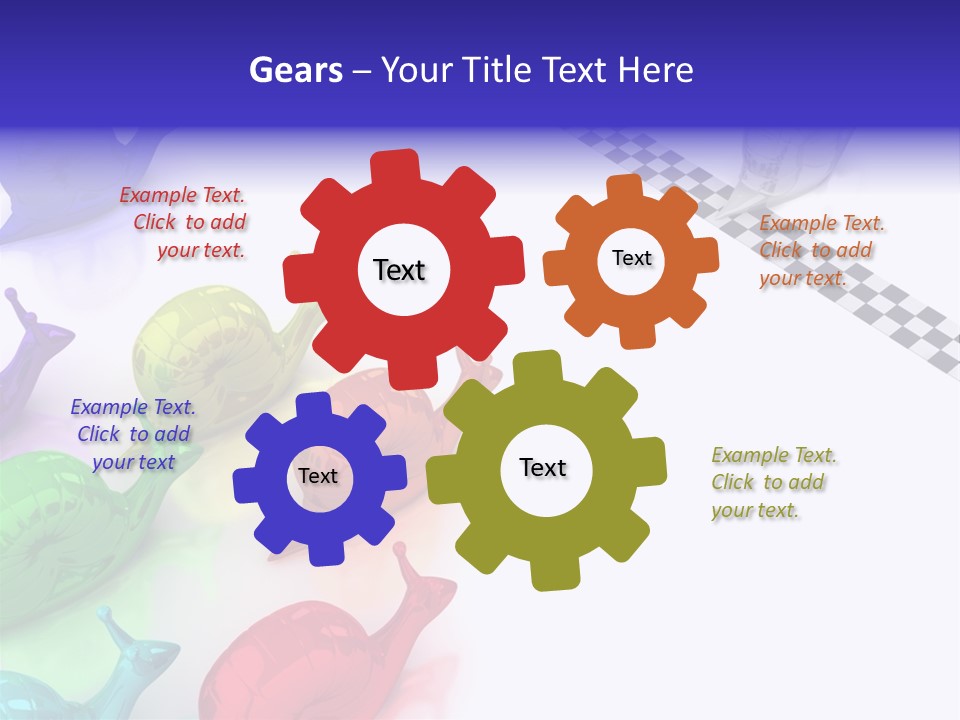 Gears – Your Title Text Here

Example Text. Click to add your text.

Text

Text

Example Text. Click to add your text.

Example Text. Click to add your text

Text

Text

Example Text. Click to add your text.